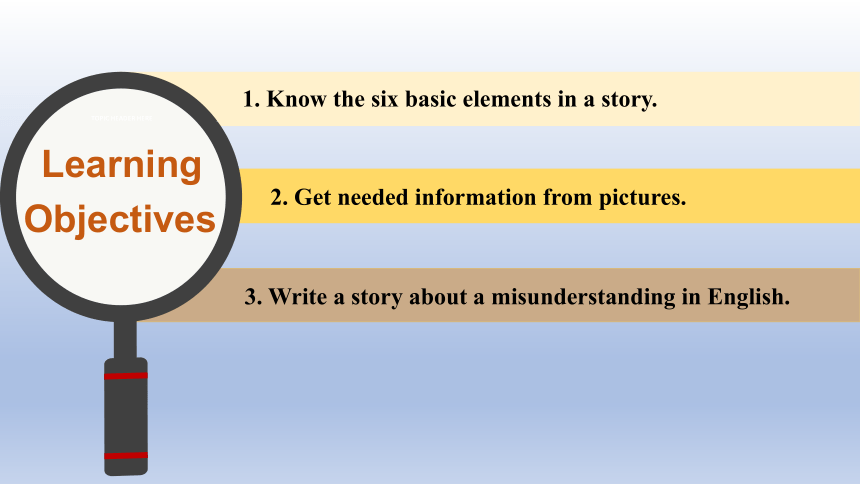 Learning Objectives

1. Know the six basic elements in a story.

2. Get needed information from pictures.

3. Write a story about a misunderstanding in English.